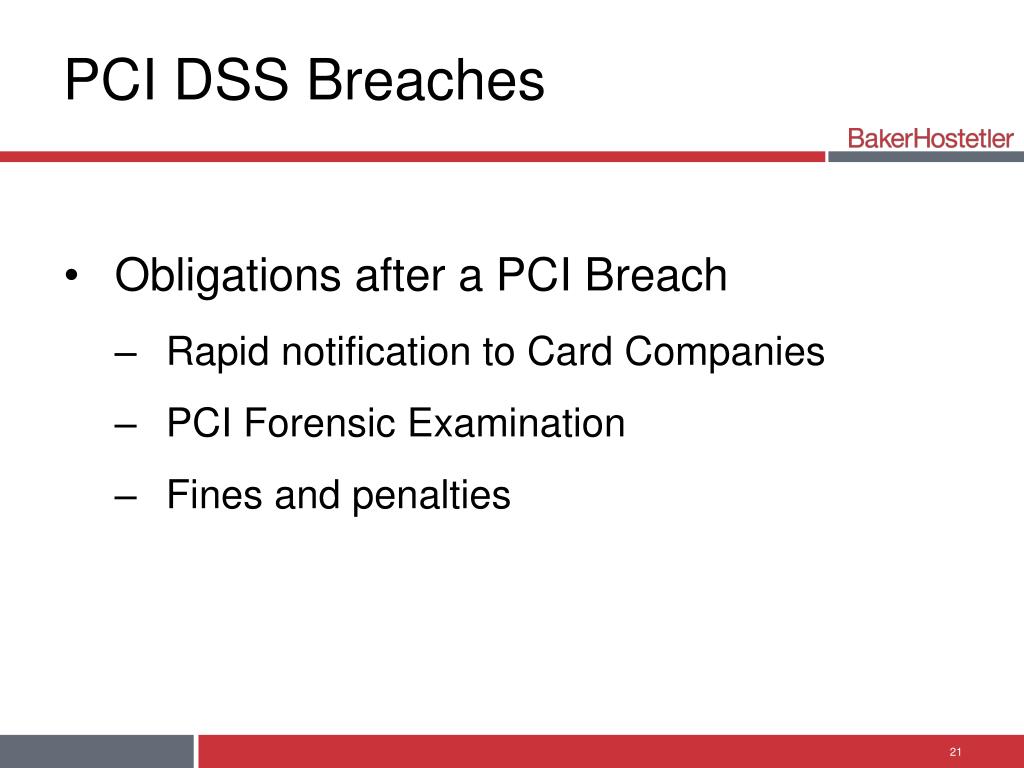 PCI DSS Breaches

BakerHostetler

• Obligations after a PCI Breach
– Rapid notification to Card Companies
– PCI Forensic Examination
– Fines and penalties

21